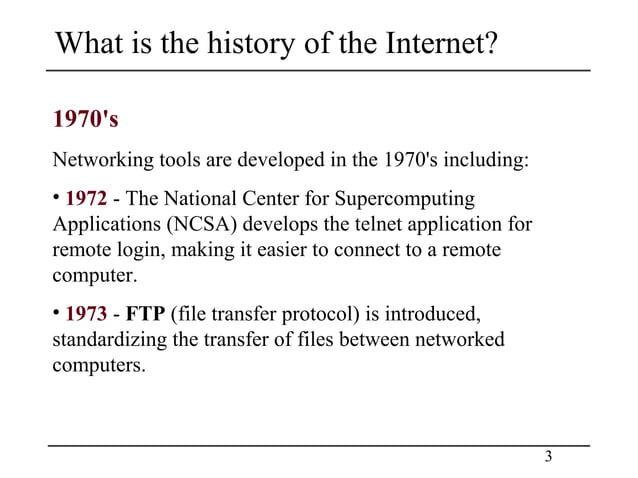 What is the history of the Internet?

1970's

Networking tools are developed in the 1970's including:

• 1972 - The National Center for Supercomputing Applications (NCSA) develops the telnet application for remote login, making it easier to connect to a remote computer.

• 1973 - FTP (file transfer protocol) is introduced, standardizing the transfer of files between networked computers.

3